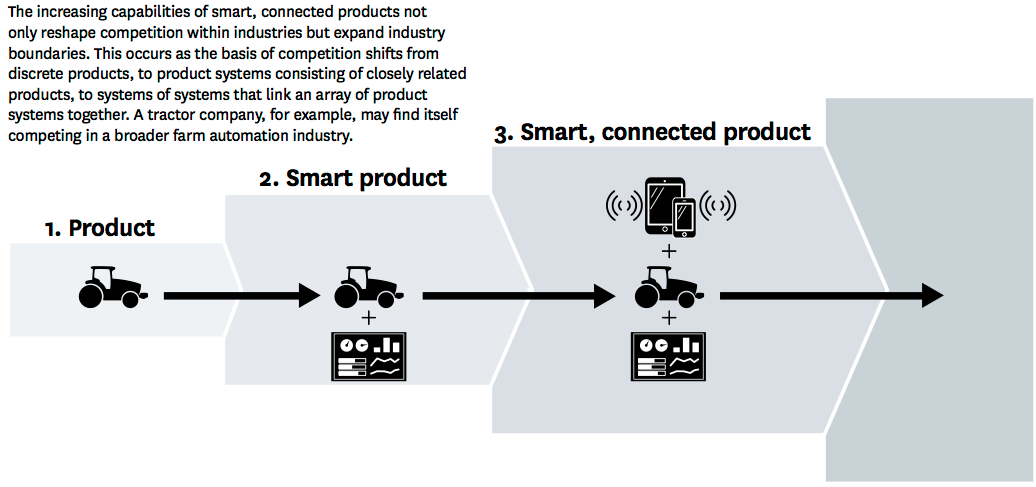 The increasing capabilities of smart, connected products not only reshape competition within industries but expand industry boundaries. This occurs as the basis of competition shifts from discrete products, to product systems consisting of closely related products, to systems of systems that link an array of product systems together. A tractor company, for example, may find itself competing in a broader farm automation industry.

1. Product

2. Smart product

+

3. Smart, connected product

+

+